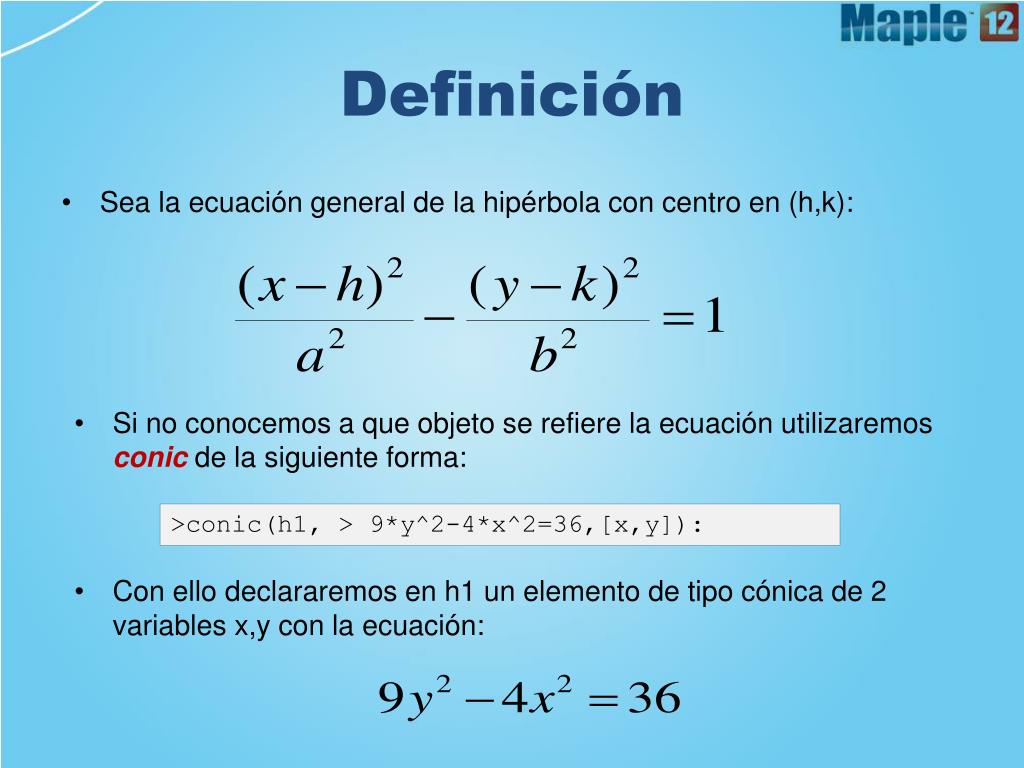 Maple 12

Definición

• Sea la ecuación general de la hipérbola con centro en (h,k):

$\frac{(x-h)^2}{a^2} - \frac{(y-k)^2}{b^2} = 1$

• Si no conocemos a que objeto se refiere la ecuación utilizaremos conic de la siguiente forma:

>conic(h1, > 9*y^2-4*x^2=36,[x,y]):

• Con ello declararemos en h1 un elemento de tipo cónica de 2 variables x,y con la ecuación:

$9y^2 - 4x^2 = 36$